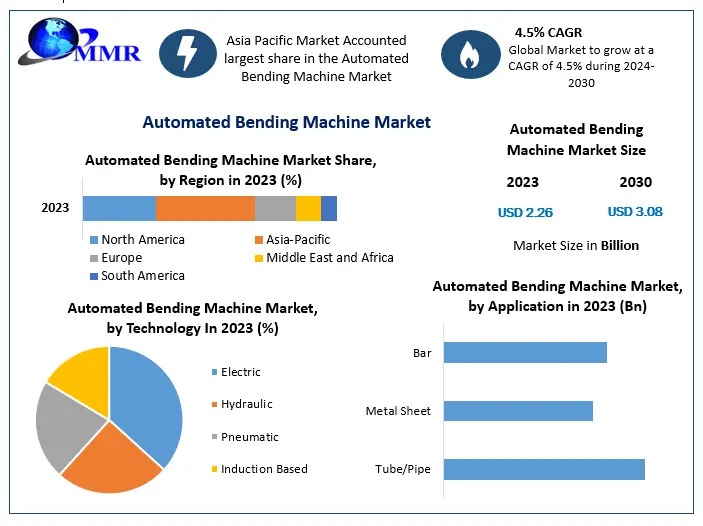 MMR

Asia Pacific Market Accounted largest share in the Automated Bending Machine Market

4.5% CAGR
Global Market to grow at a CAGR of 4.5% during 2024-2030

Automated Bending Machine Market

Automated Bending Machine Market Share, by Region in 2023 (%)

2023

North America
Asia-Pacific
Europe
Middle East and Africa
South America

Automated Bending Machine Market Size

2023
2030
USD 2.26
USD 3.08
Market Size in Billion

Automated Bending Machine Market, by Technology In 2023 (%)

Electric
Hydraulic
Pneumatic
Induction Based

Automated Bending Machine Market, by Application in 2023 (Bn)

Bar
Metal Sheet
Tube/Pipe